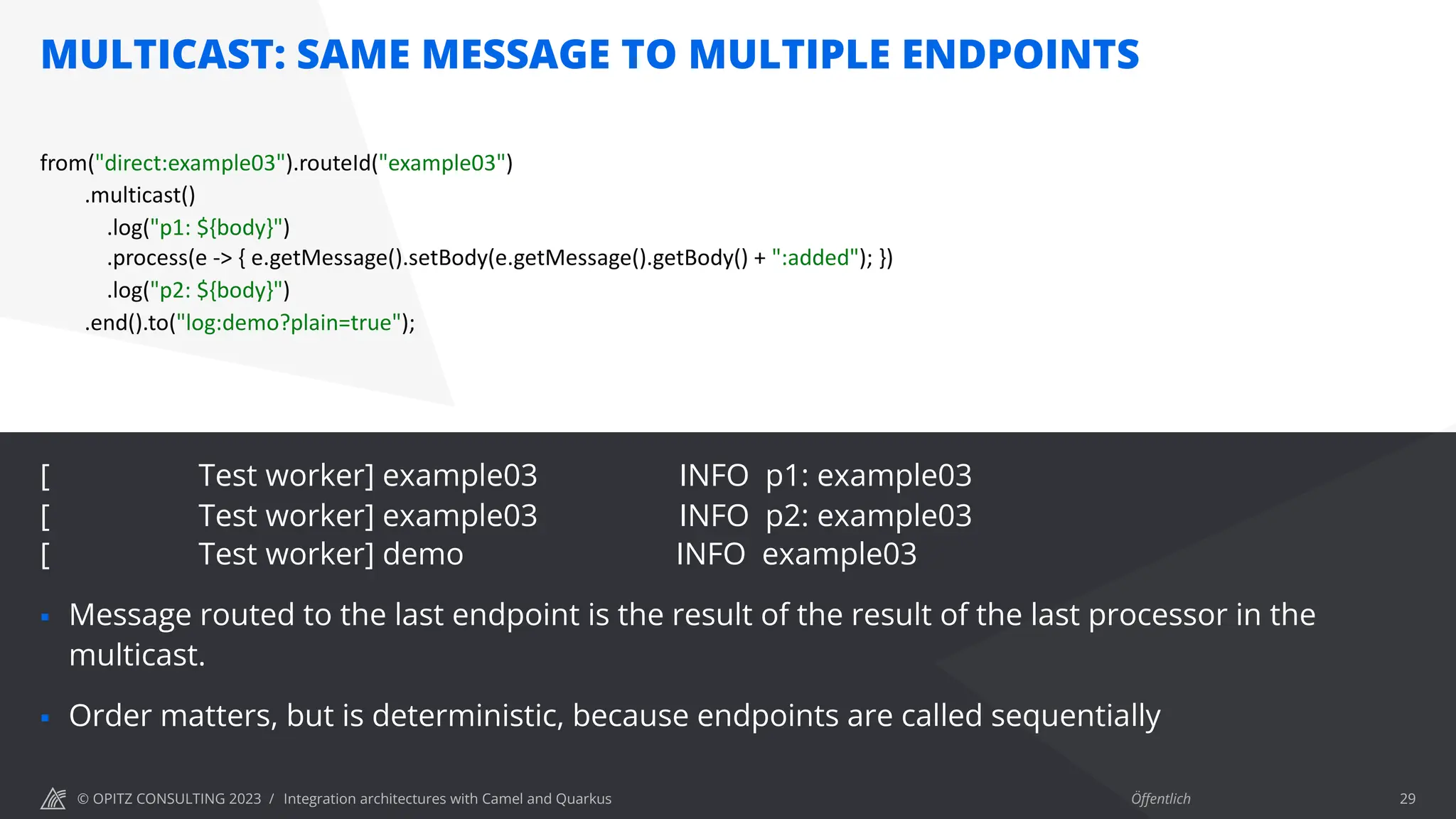 MULTICAST: SAME MESSAGE TO MULTIPLE ENDPOINTS

from("direct:example03").routeId("example03")
.multicast()
.log("p1: ${body}")
.process(e -> { e.getMessage().setBody(e.getMessage().getBody() + ":added"); })
.log("p2: ${body}")
.end().to("log:demo?plain=true");

[ Test worker] example03 INFO p1: example03
[ Test worker] example03 INFO p2: example03
[ Test worker] demo INFO example03

▪ Message routed to the last endpoint is the result of the result of the last processor in the multicast.

▪ Order matters, but is deterministic, because endpoints are called sequentially

© OPITZ CONSULTING 2023 / Integration architectures with Camel and Quarkus

Öffentlich

29